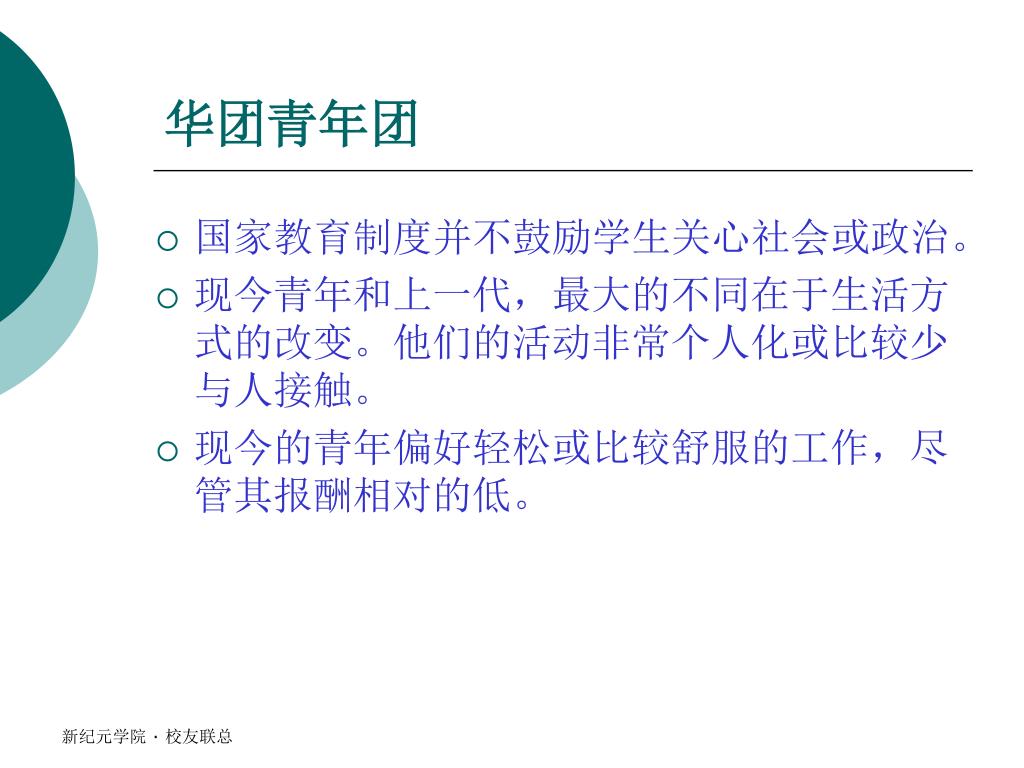 华团青年团

○ 国家教育制度并不鼓励学生关心社会或政治。

○ 现今青年和上一代，最大的不同在于生活方式的改变。他们的活动非常个人化或比较少与人接触。

○ 现今的青年偏好轻松或比较舒服的工作，尽管其报酬相对的低。

新纪元学院 · 校友联总